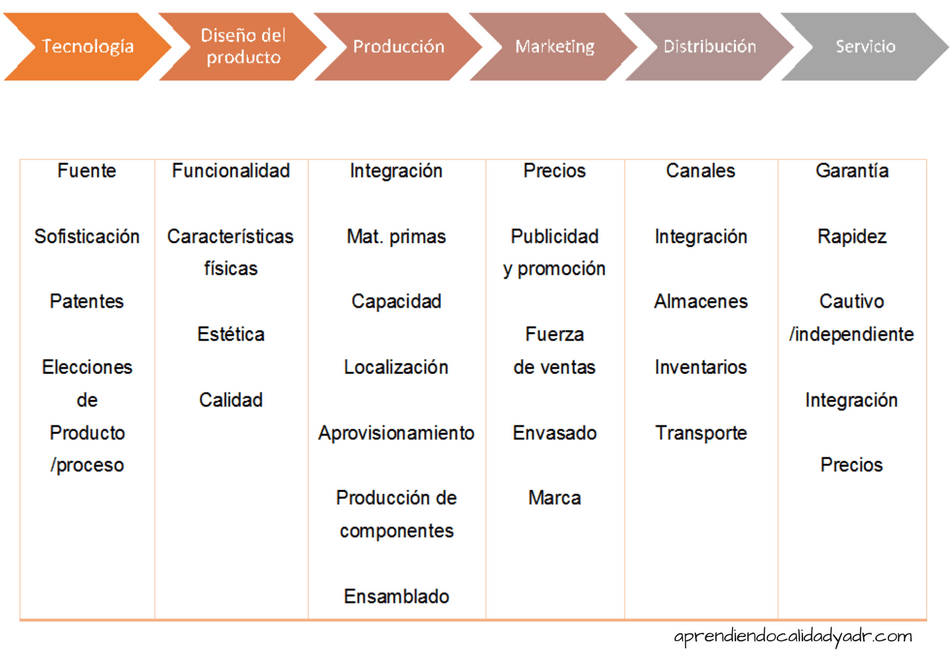 Tecnología

Diseño del producto

Producción

Marketing

Distribución

Servicio

| Fuente | Funcionalidad | Integración | Precios | Canales | Garantía |
|---|---|---|---|---|---|
| Sofisticación | Características físicas | Mat. primas | Publicidad y promoción | Integración | Rapidez |
| Patentes | Estética | Capacidad | Fuerza de ventas | Almacenes | Cautivo /independiente |
| Elecciones de Producto /proceso | Calidad | Localización | Envasado | Inventarios | Integración |
| | | Aprovisionamiento | Marca | Transporte | Precios |
| | | Producción de componentes | | | |
| | | Ensamblado | | | |

aprendiendocalidadyadr.com